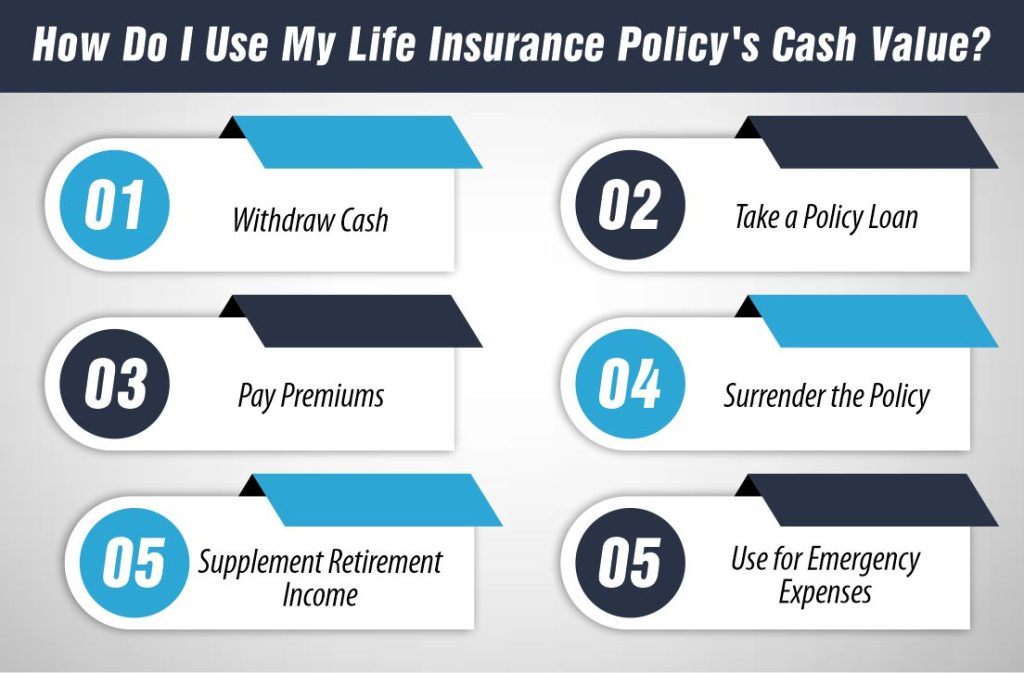 How Do I Use My Life Insurance Policy's Cash Value?

01 Withdraw Cash

02 Take a Policy Loan

03 Pay Premiums

04 Surrender the Policy

05 Supplement Retirement Income

05 Use for Emergency Expenses